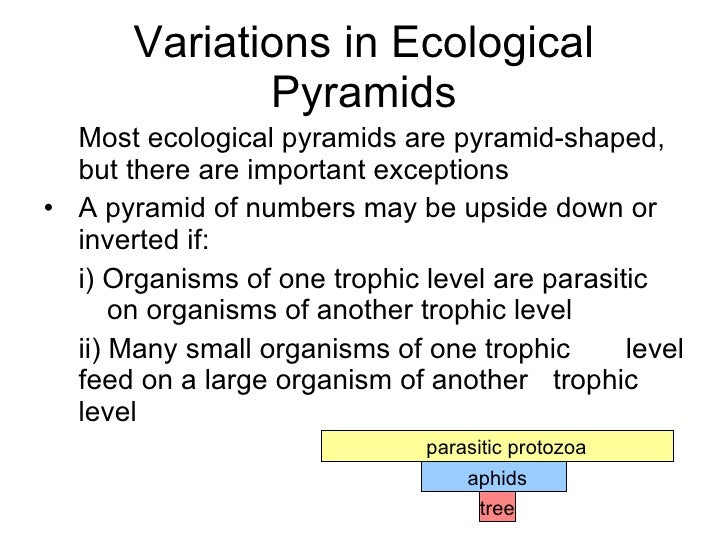 Variations in Ecological Pyramids

Most ecological pyramids are pyramid-shaped, but there are important exceptions

• A pyramid of numbers may be upside down or inverted if:

i) Organisms of one trophic level are parasitic on organisms of another trophic level

ii) Many small organisms of one trophic level feed on a large organism of another trophic level

parasitic protozoa

aphids

tree